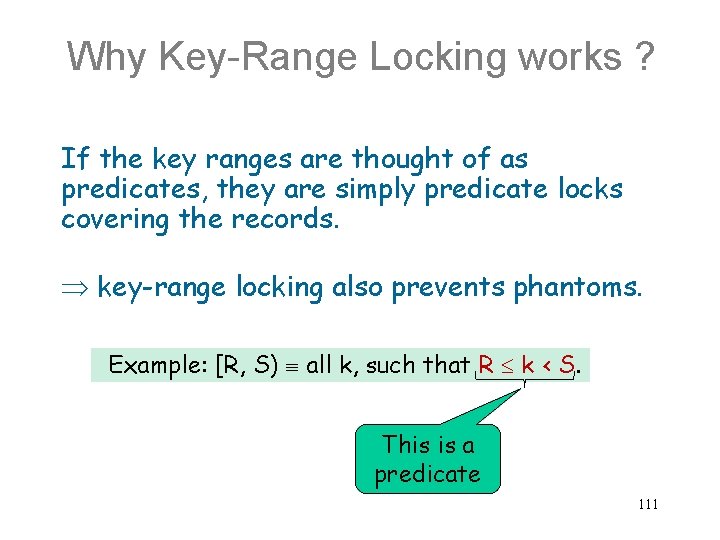 Why Key-Range Locking works ?

If the key ranges are thought of as predicates, they are simply predicate locks covering the records.

$\Rightarrow$ key-range locking also prevents phantoms.

Example: $[R, S) \equiv$ all k, such that $R \leq k < S$.

This is a predicate

111